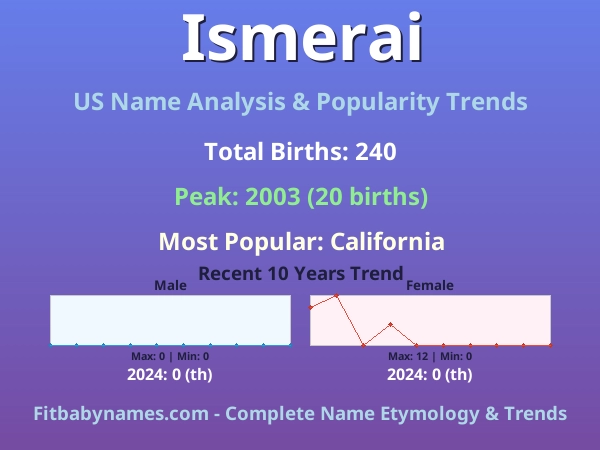 Ismerai

US Name Analysis & Popularity Trends

Total Births: 240

Peak: 2003 (20 births)

Most Popular: California

Recent 10 Years Trend

Male

Max: 0 | Min: 0

2024: 0 (th)

Female

Max: 12 | Min: 0

2024: 0 (th)

Fitbabynames.com - Complete Name Etymology & Trends